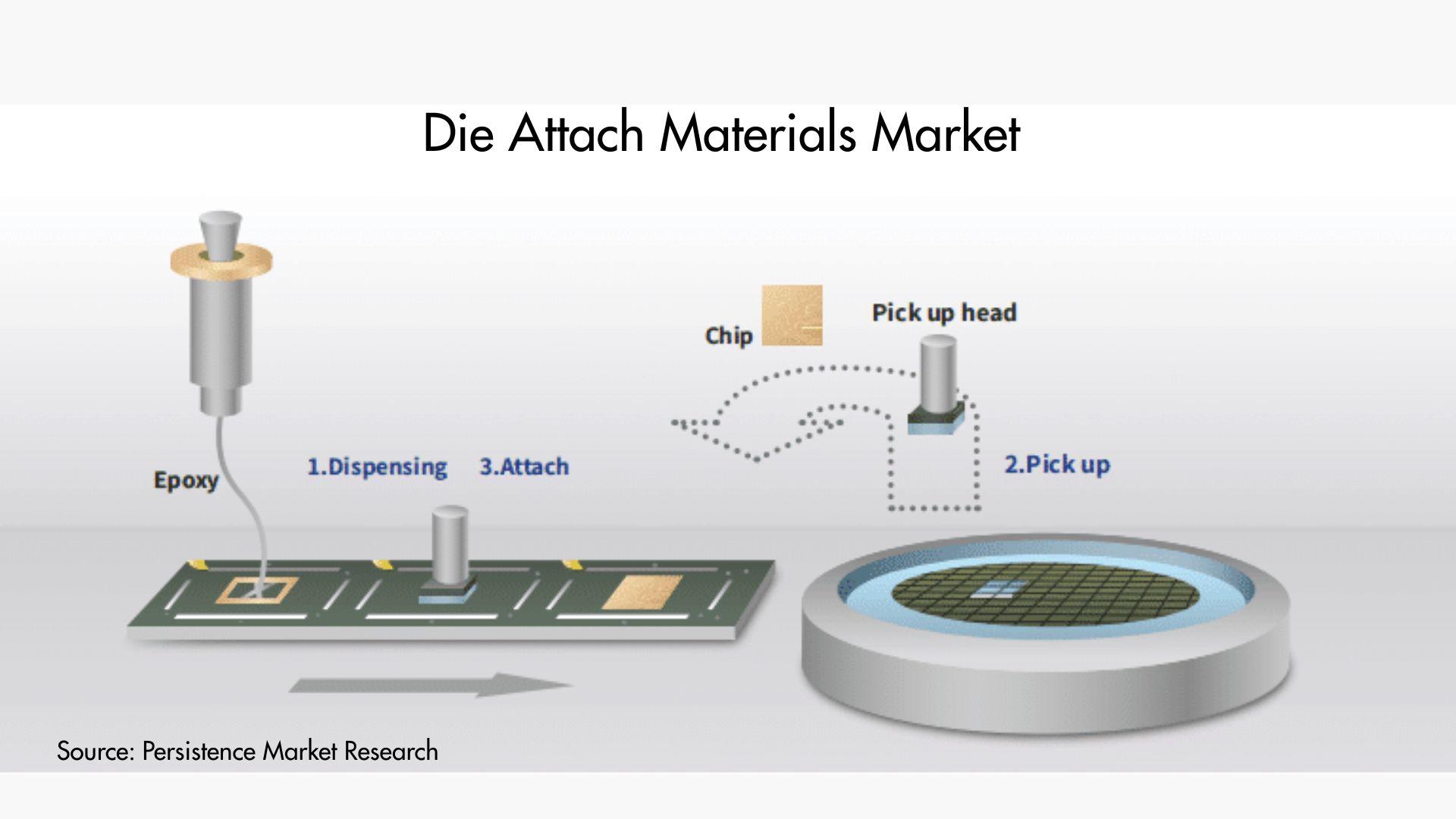 Die Attach Materials Market

Chip

Pick up head

Epoxy

1.Dispensing

3.Attach

2.Pick up

Source: Persistence Market Research